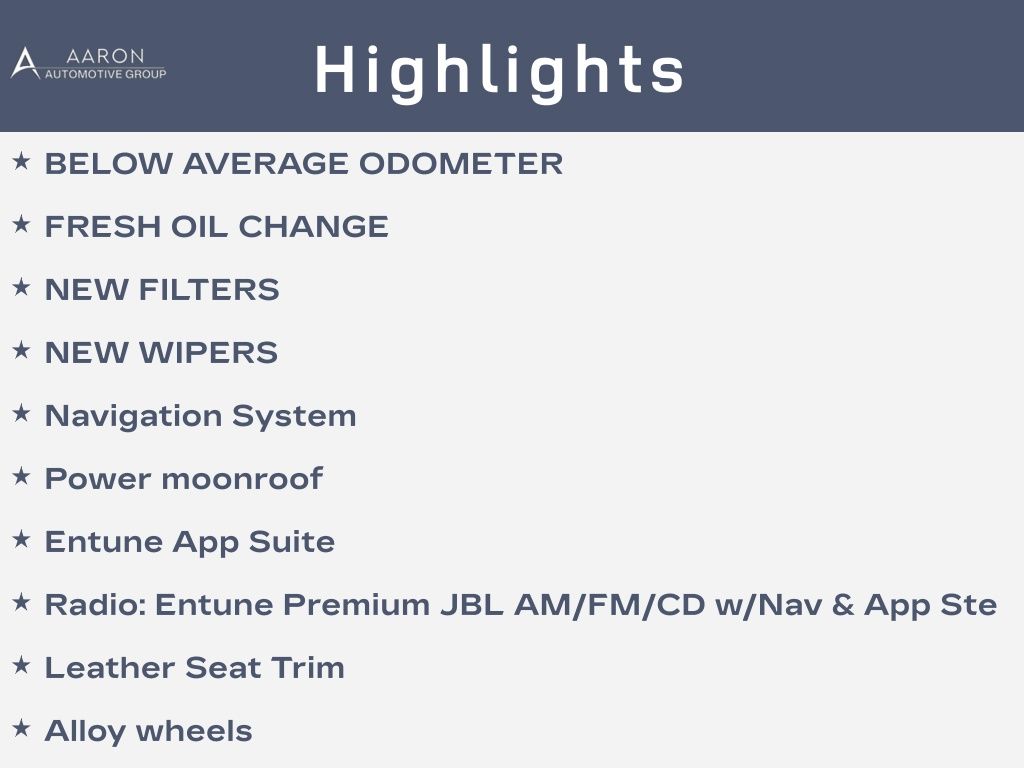 AARON
AUTOMOTIVE GROUP

Highlights

★ BELOW AVERAGE ODOMETER
★ FRESH OIL CHANGE
★ NEW FILTERS
★ NEW WIPERS
★ Navigation System
★ Power moonroof
★ Entune App Suite
★ Radio: Entune Premium JBL AM/FM/CD w/Nav & App Ste
★ Leather Seat Trim
★ Alloy wheels